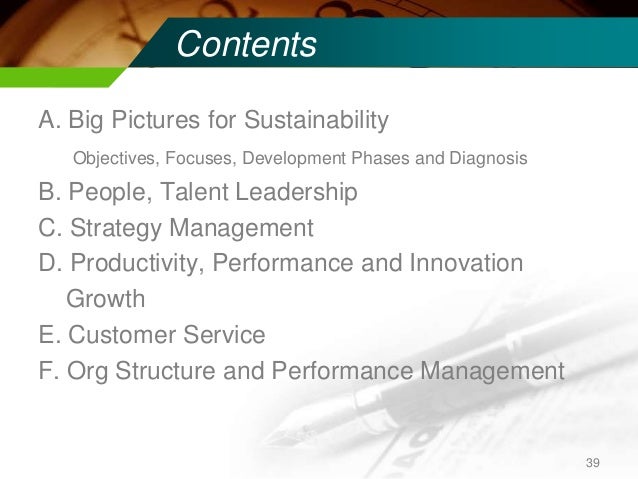 Contents

A. Big Pictures for Sustainability

Objectives, Focuses, Development Phases and Diagnosis

B. People, Talent Leadership

C. Strategy Management

D. Productivity, Performance and Innovation Growth

E. Customer Service

F. Org Structure and Performance Management

39